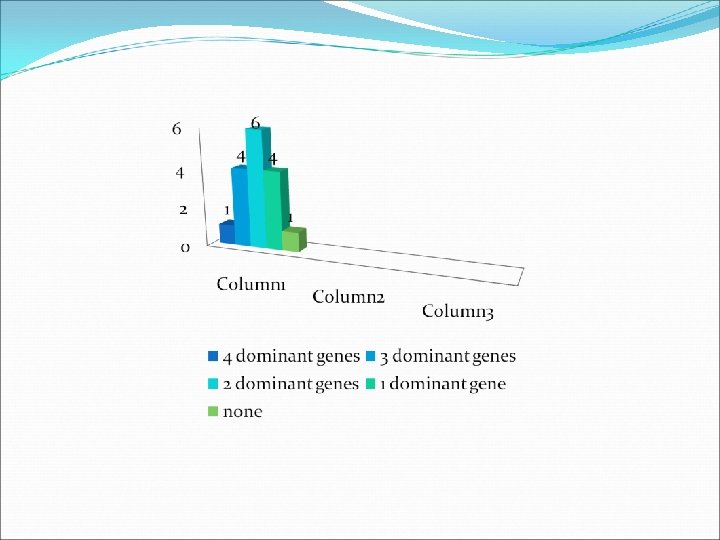 6
4
2
0

1
4
6
4
1

Column1
Column2
Column3

4 dominant genes
3 dominant genes
2 dominant genes
1 dominant gene
none